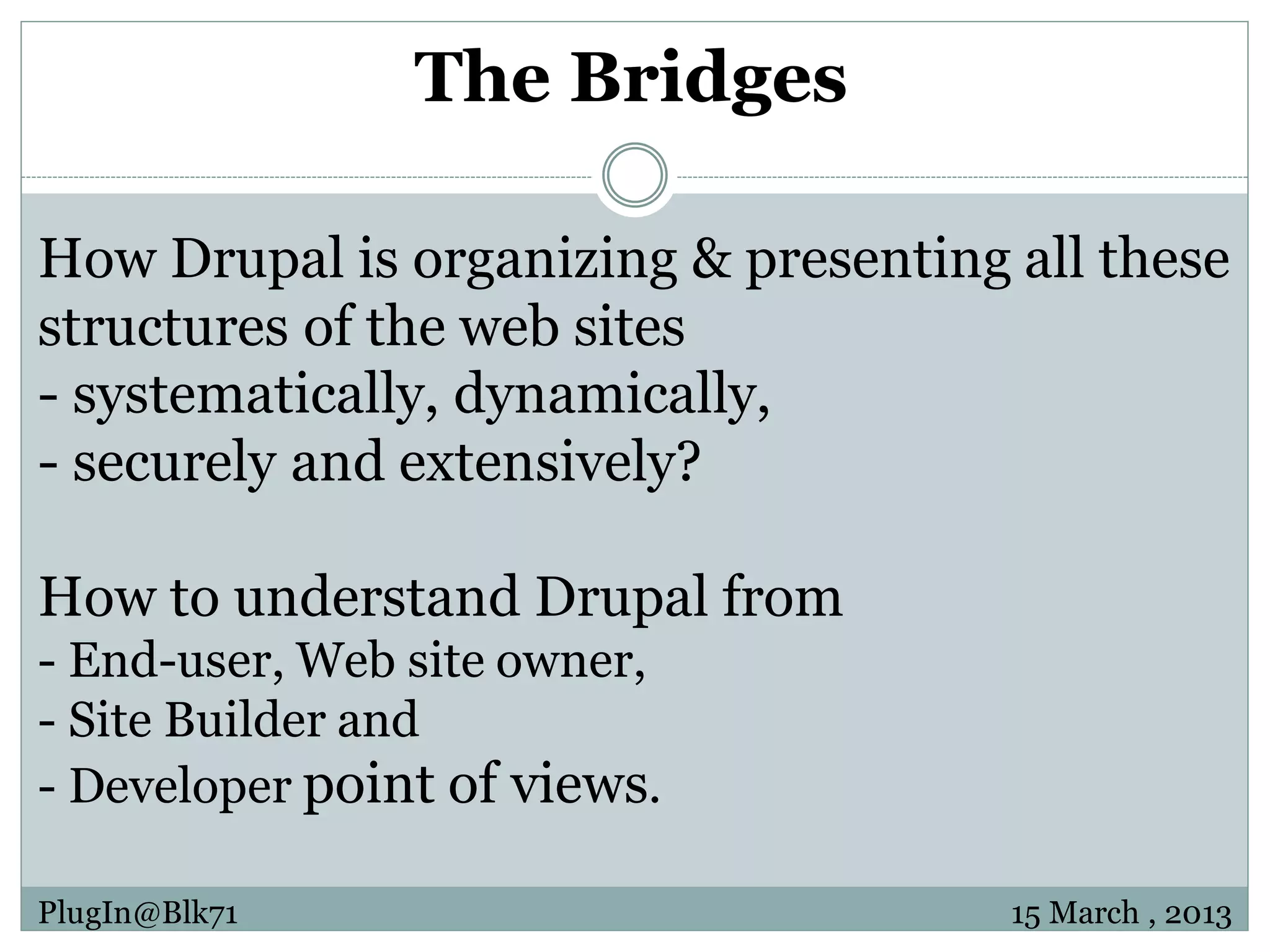 The Bridges

How Drupal is organizing & presenting all these structures of the web sites
- systematically, dynamically,
- securely and extensively?

How to understand Drupal from
- End-user, Web site owner,
- Site Builder and
- Developer point of views.

PlugIn@Blk71

15 March , 2013